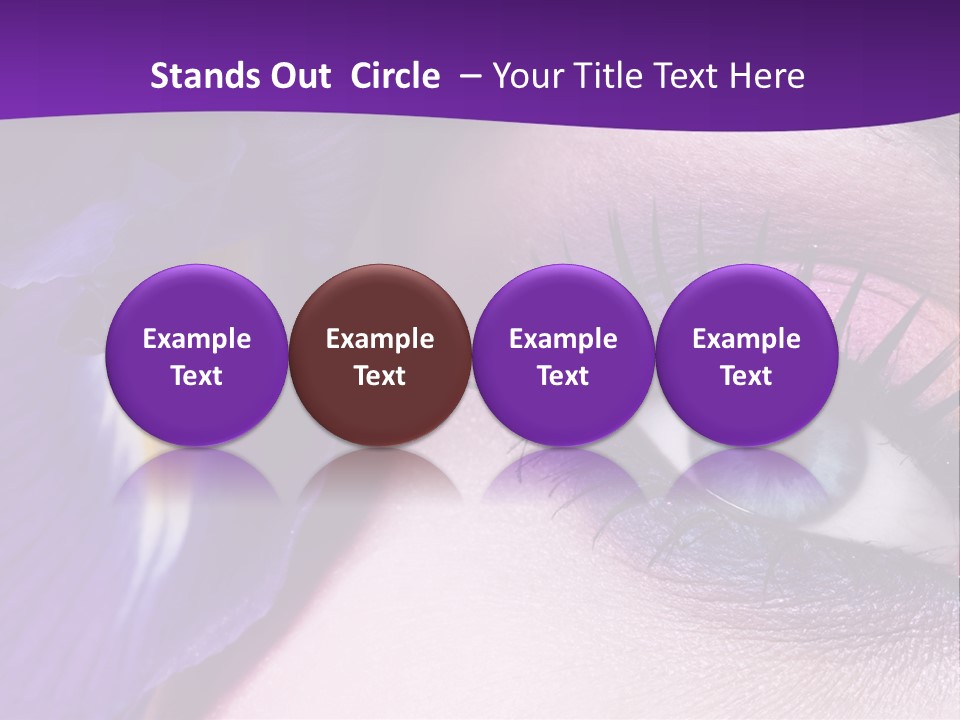 Stands Out Circle – Your Title Text Here

Example Text

Example Text

Example Text

Example Text